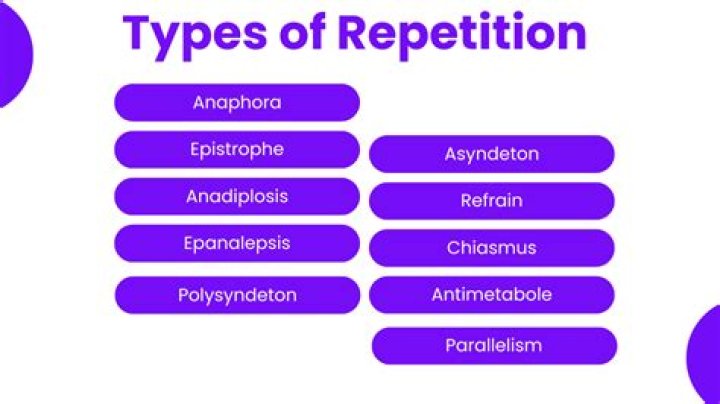 Types of Repetition

Anaphora

Epistrophe

Anadiplosis

Epanalepsis

Polysyndeton

Asyndeton

Refrain

Chiasmus

Antimetabole

Parallelism